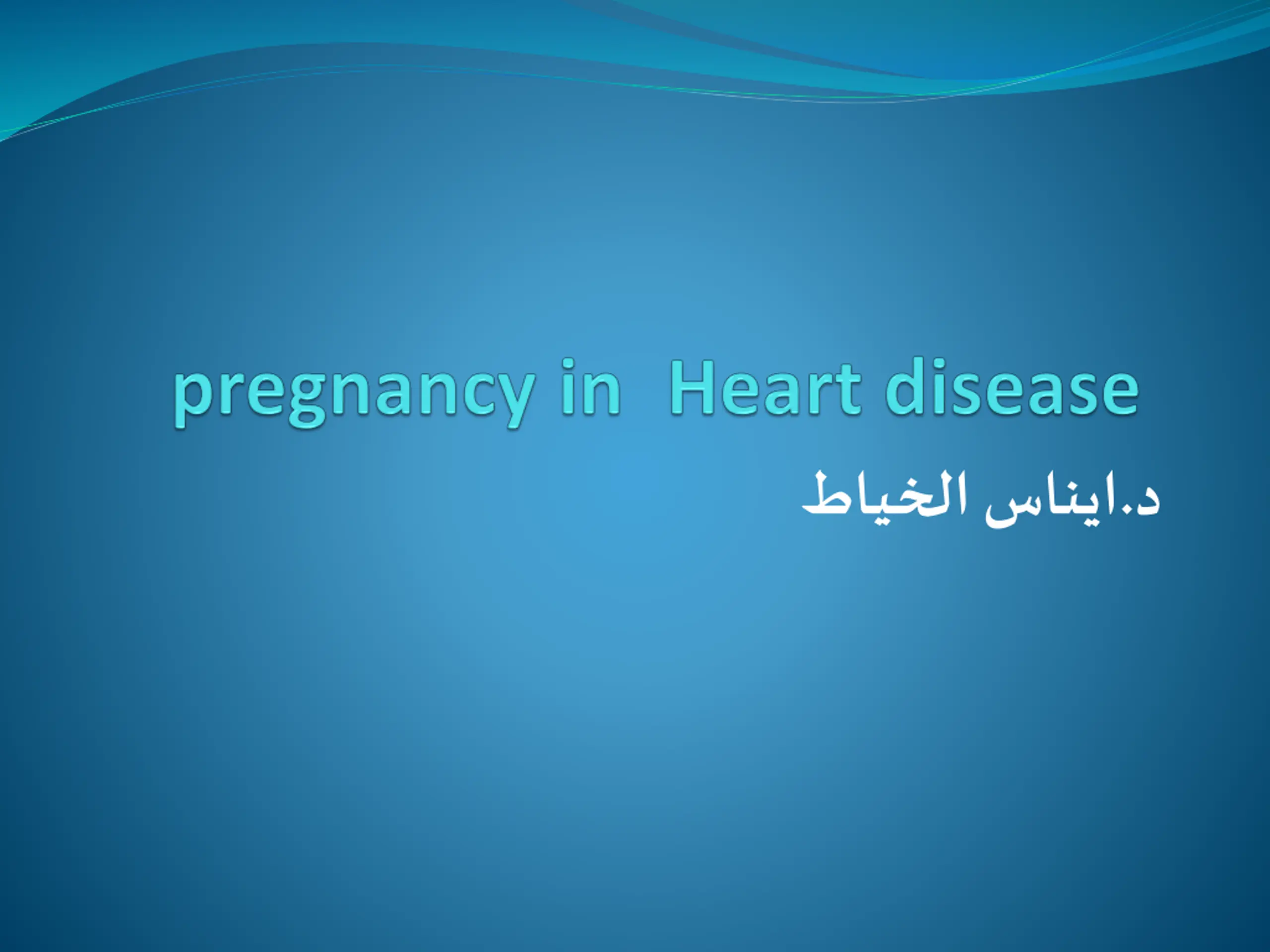 pregnancy in Heart disease

د.ايناس الخياط